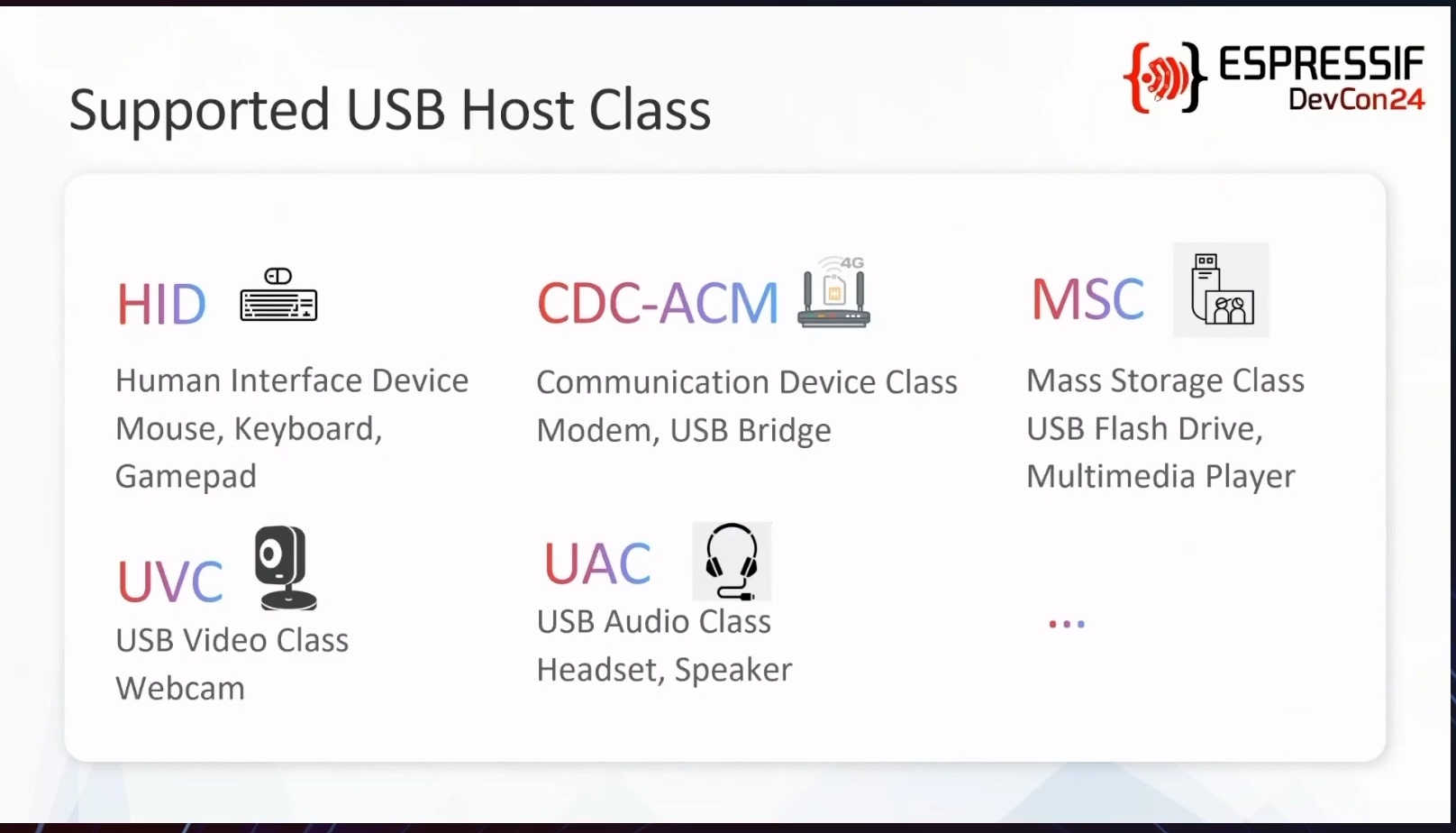 Supported USB Host Class

ESPRESSIF
DevCon24

HID

Human Interface Device
Mouse, Keyboard, Gamepad

CDC-ACM

4G

Communication Device Class
Modem, USB Bridge

MSC

Mass Storage Class
USB Flash Drive, Multimedia Player

UVC

USB Video Class
Webcam

UAC

USB Audio Class
Headset, Speaker

...